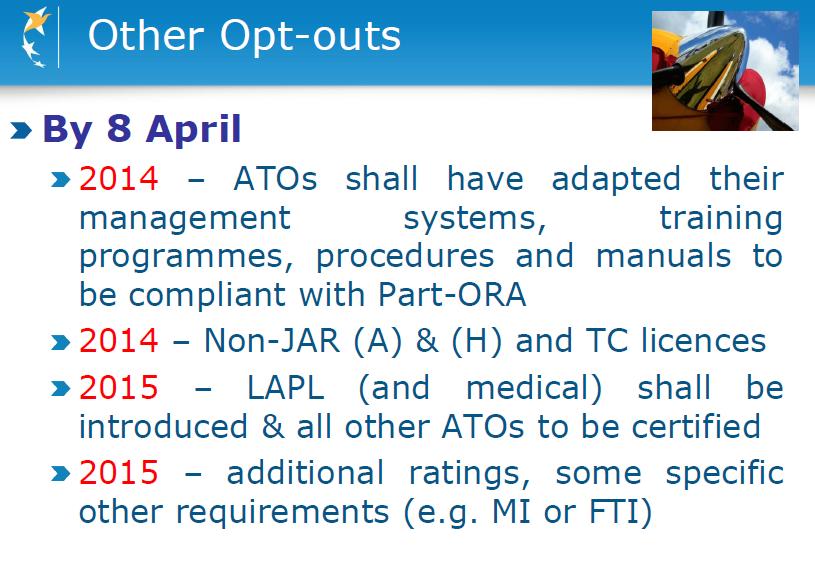 Other Opt-outs

By 8 April

2014 – ATOs shall have adapted their management systems, training programmes, procedures and manuals to be compliant with Part-ORA

2014 – Non-JAR (A) & (H) and TC licences

2015 – LAPL (and medical) shall be introduced & all other ATOs to be certified

2015 – additional ratings, some specific other requirements (e.g. MI or FTI)